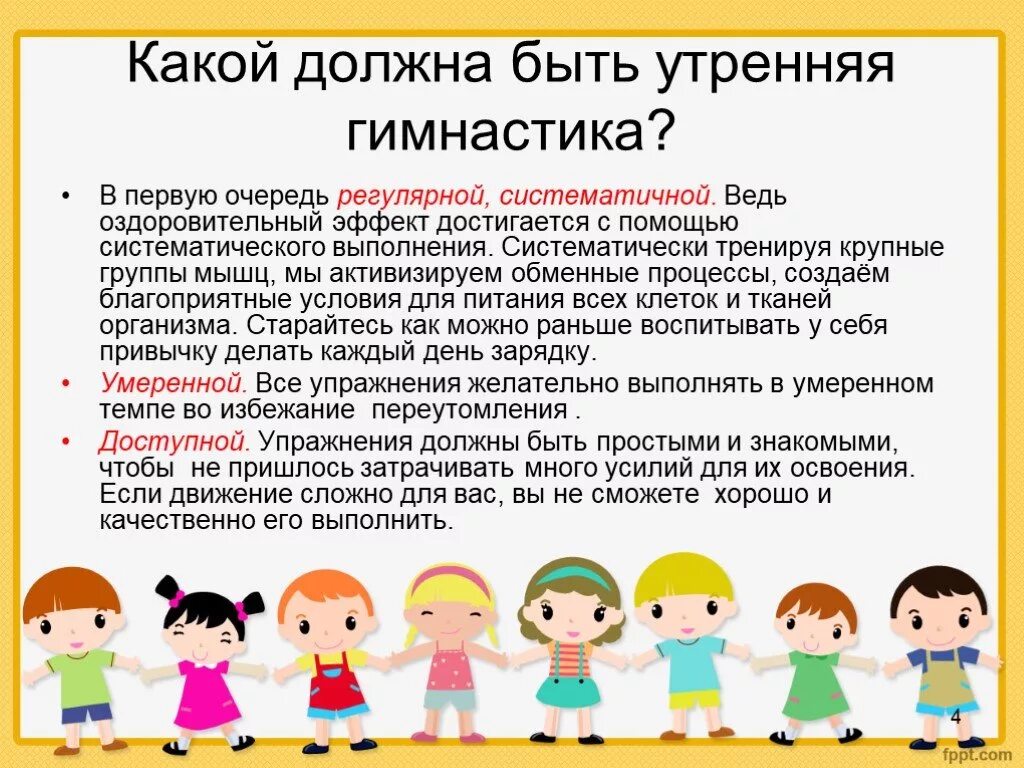 Какой должна быть утренняя гимнастика?

• В первую очередь регулярной, систематичной. Ведь оздоровительный эффект достигается с помощью систематического выполнения. Систематически тренируя крупные группы мышц, мы активизируем обменные процессы, создаём благоприятные условия для питания всех клеток и тканей организма. Старайтесь как можно раньше воспитывать у себя привычку делать каждый день зарядку.

• Умеренной. Все упражнения желательно выполнять в умеренном темпе во избежание переутомления .

• Доступной. Упражнения должны быть простыми и знакомыми, чтобы не пришлось затрачивать много усилий для их освоения. Если движение сложно для вас, вы не сможете хорошо и качественно его выполнить.

4

fppt.com